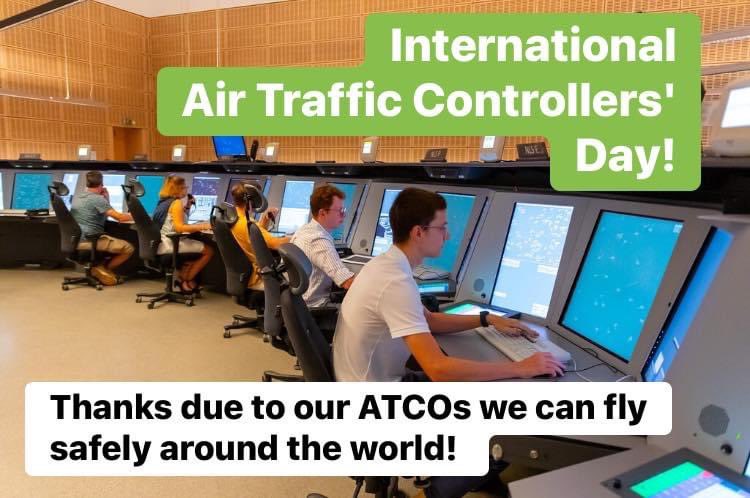 International Air Traffic Controllers' Day!

Thanks due to our ATCOs we can fly safely around the world!